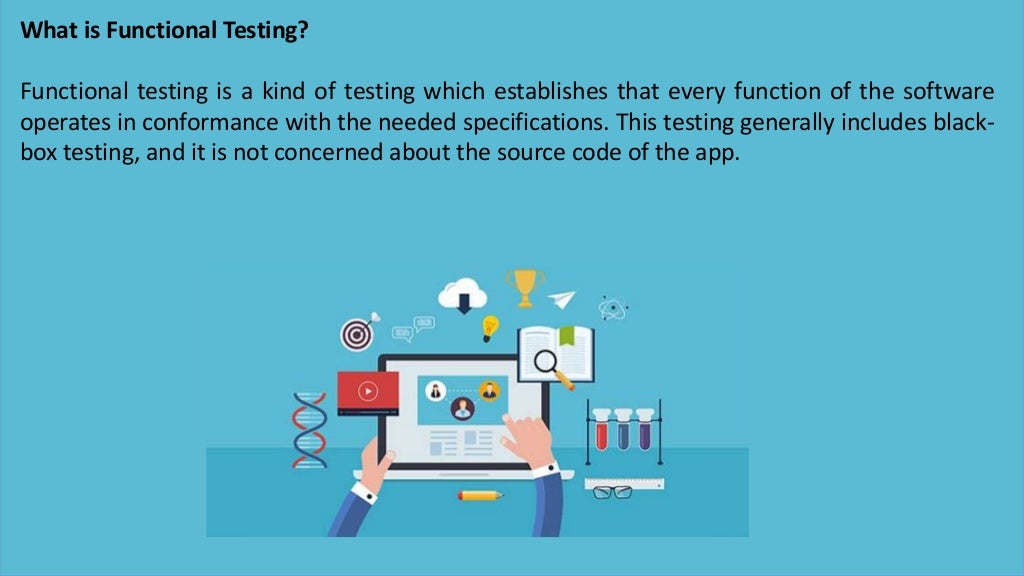 What is Functional Testing?

Functional testing is a kind of testing which establishes that every function of the software operates in conformance with the needed specifications. This testing generally includes black-box testing, and it is not concerned about the source code of the app.